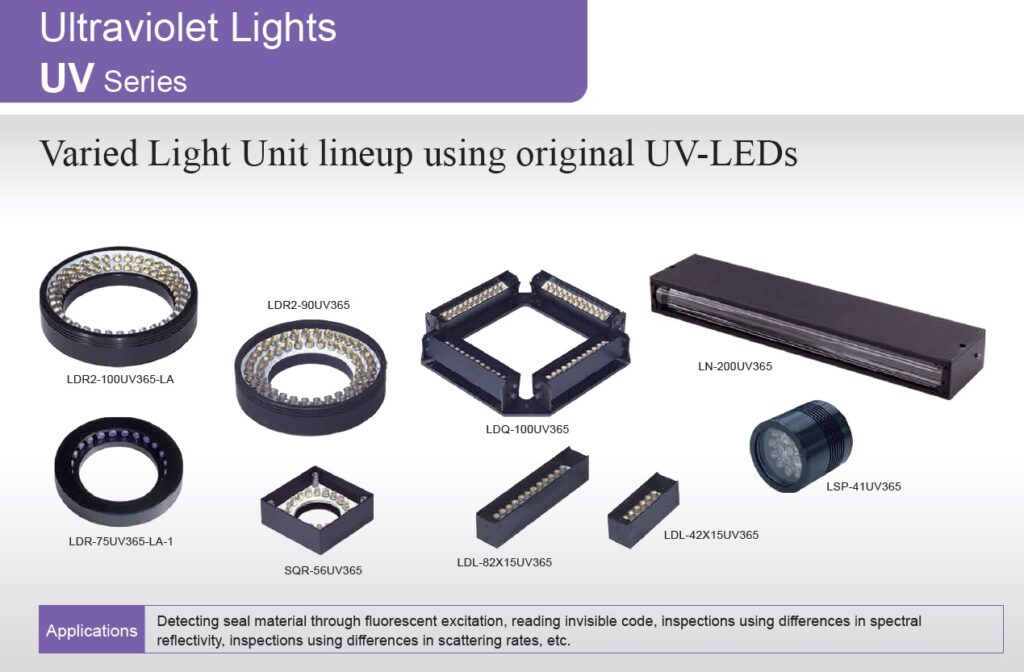 Ultraviolet Lights
UV Series

Varied Light Unit lineup using original UV-LEDs

LDR2-100UV365-LA

LDR2-90UV365

LDQ-100UV365

LN-200UV365

LDR-75UV365-LA-1

SQR-56UV365

LDL-82X15UV365

LDL-42X15UV365

LSP-41UV365

Applications

Detecting seal material through fluorescent excitation, reading invisible code, inspections using differences in spectral reflectivity, inspections using differences in scattering rates, etc.